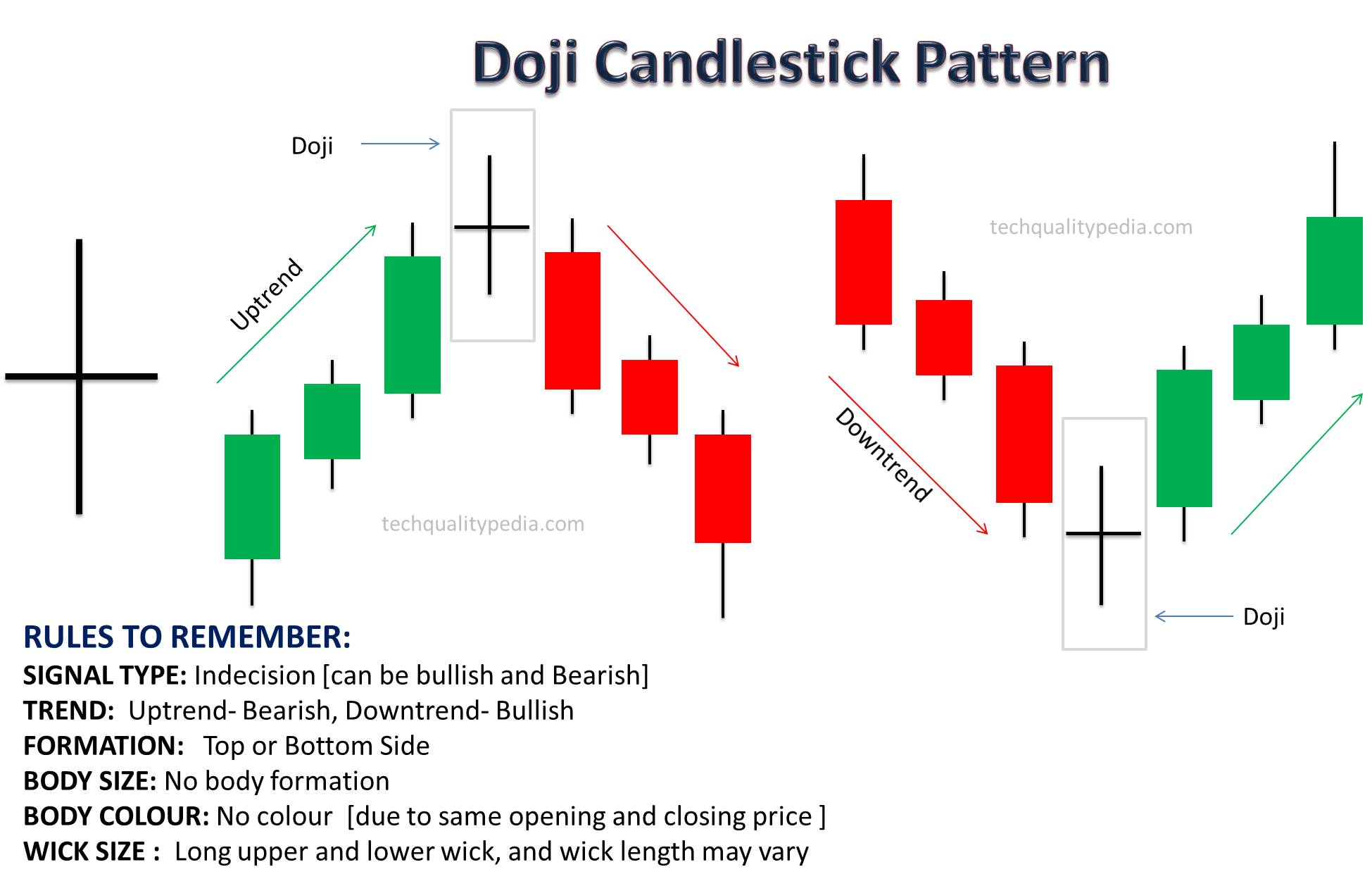 Doji Candlestick Pattern

Doji

Uptrend

techqualitypedia.com

techqualitypedia.com

Downtrend

Doji

RULES TO REMEMBER:
SIGNAL TYPE: Indecision [can be bullish and Bearish]
TREND: Uptrend- Bearish, Downtrend- Bullish
FORMATION: Top or Bottom Side
BODY SIZE: No body formation
BODY COLOUR: No colour [due to same opening and closing price ]
WICK SIZE : Long upper and lower wick, and wick length may vary